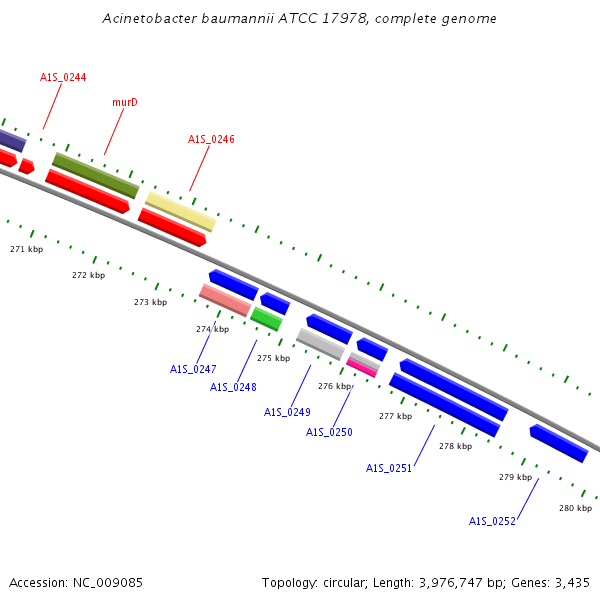 Acinetobacter baumannii ATCC 17978, complete genome

A1S_0244

murD

A1S_0246

271 kbp

272 kbp

273 kbp

274 kbp

275 kbp

276 kbp

277 kbp

278 kbp

279 kbp

280 kbp

A1S_0247

A1S_0248

A1S_0249

A1S_0250

A1S_0251

A1S_0252

Accession: NC_009085

Topology: circular; Length: 3,976,747 bp; Genes: 3,435